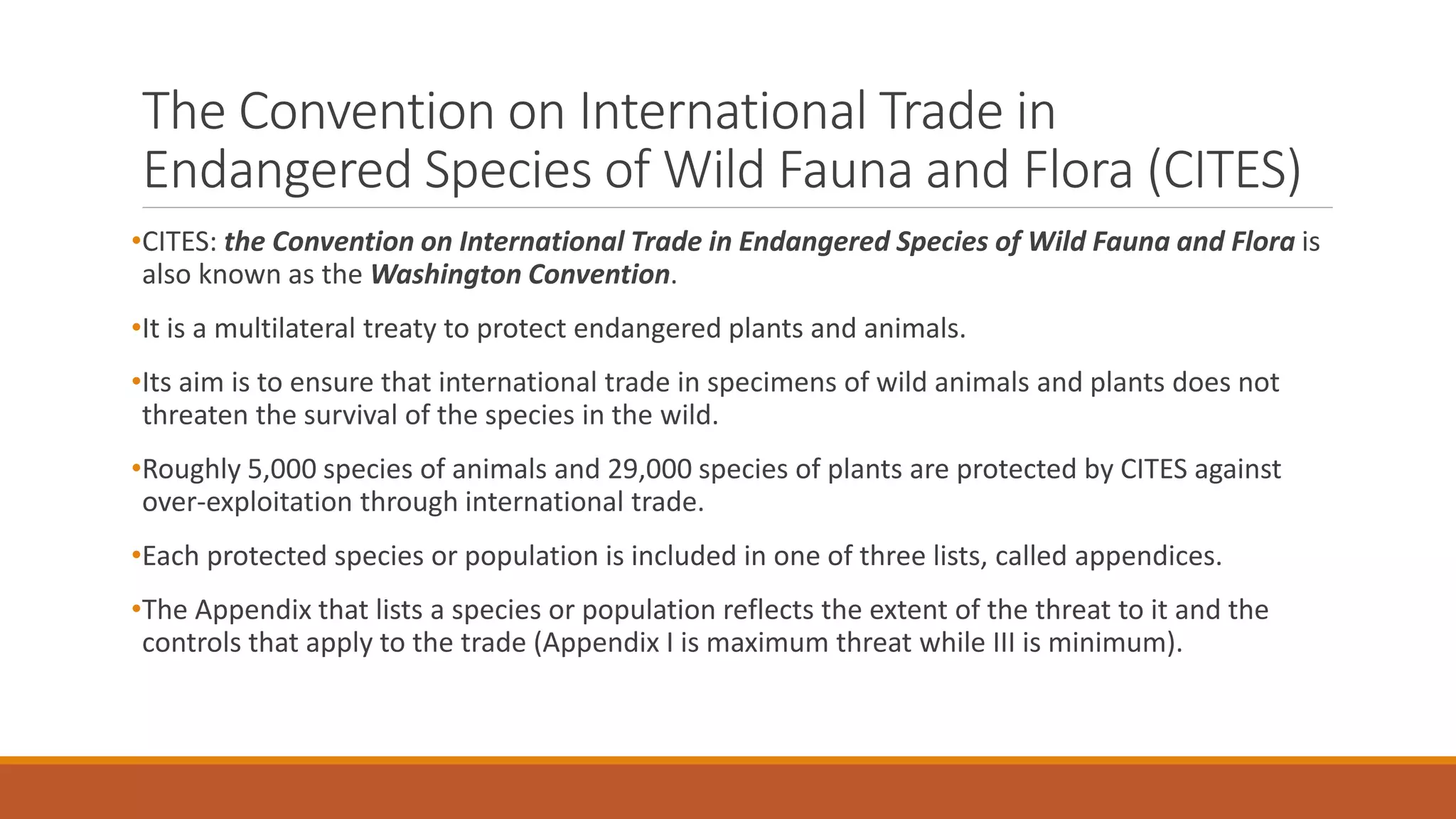 The Convention on International Trade in Endangered Species of Wild Fauna and Flora (CITES)

•CITES: the Convention on International Trade in Endangered Species of Wild Fauna and Flora is also known as the Washington Convention.

•It is a multilateral treaty to protect endangered plants and animals.

•Its aim is to ensure that international trade in specimens of wild animals and plants does not threaten the survival of the species in the wild.

•Roughly 5,000 species of animals and 29,000 species of plants are protected by CITES against over-exploitation through international trade.

•Each protected species or population is included in one of three lists, called appendices.

•The Appendix that lists a species or population reflects the extent of the threat to it and the controls that apply to the trade (Appendix I is maximum threat while III is minimum).